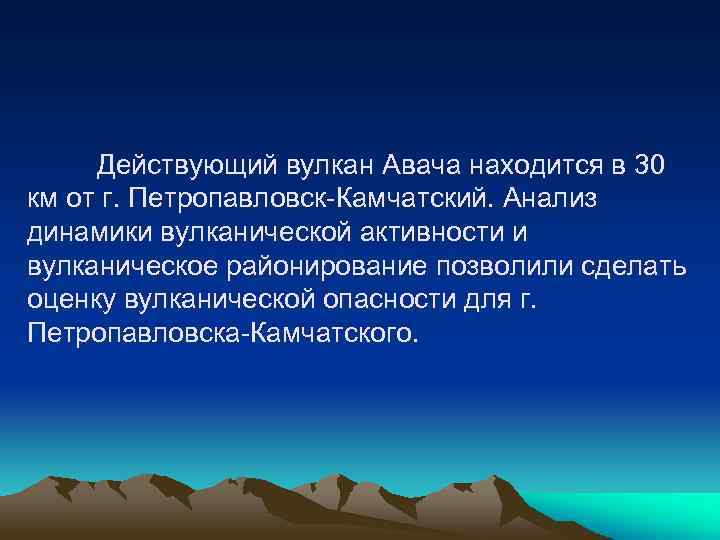 Действующий вулкан Авача находится в 30 км от г. Петропавловск-Камчатский. Анализ динамики вулканической активности и вулканическое районирование позволили сделать оценку вулканической опасности для г. Петропавловска-Камчатского.